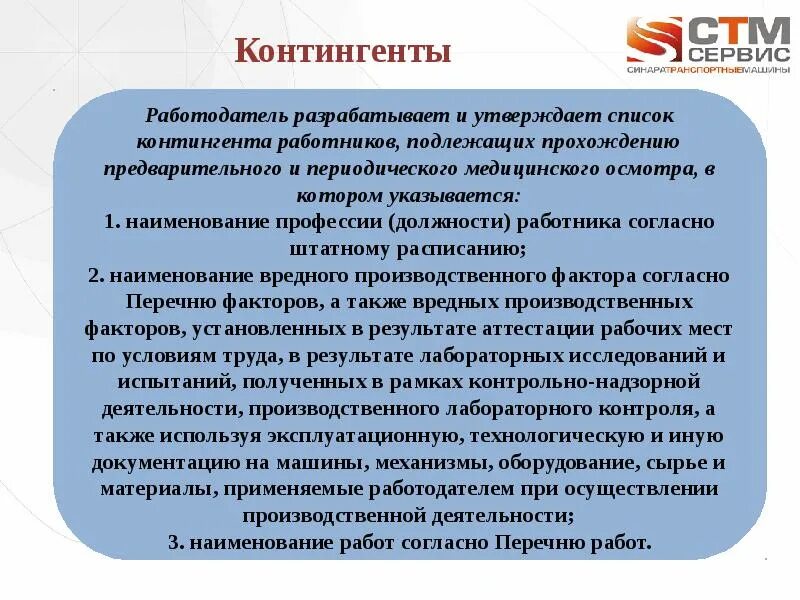 Контингенты

СТМ СЕРВИС
СИНАРАТРАНСПОРТНЫЕМАШИНЫ

Работодатель разрабатывает и утверждает список контингента работников, подлежащих прохождению предварительного и периодического медицинского осмотра, в котором указывается:
1. наименование профессии (должности) работника согласно штатному расписанию;
2. наименование вредного производственного фактора согласно Перечню факторов, а также вредных производственных факторов, установленных в результате аттестации рабочих мест по условиям труда, в результате лабораторных исследований и испытаний, полученных в рамках контрольно-надзорной деятельности, производственного лабораторного контроля, а также используя эксплуатационную, технологическую и иную документацию на машины, механизмы, оборудование, сырье и материалы, применяемые работодателем при осуществлении производственной деятельности;
3. наименование работ согласно Перечню работ.